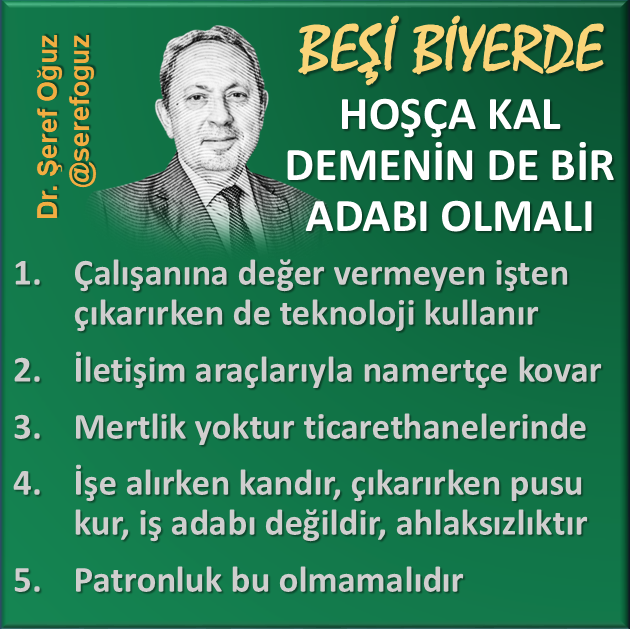 Dr. Şeref Oğuz
@serefoguz

BEŞİ BİYERDE

HOŞÇA KAL DEMENİN DE BİR ADABI OLMALI

1. Çalışanına değer vermeyen işten çıkarırken de teknoloji kullanır

2. İletişim araçlarıyla namertçe kovar

3. Mertlik yoktur ticarethanelerinde

4. İşe alırken kandır, çıkarırken pusu kur, iş adabı değildir, ahlaksızlıktır

5. Patronluk bu olmamalıdır